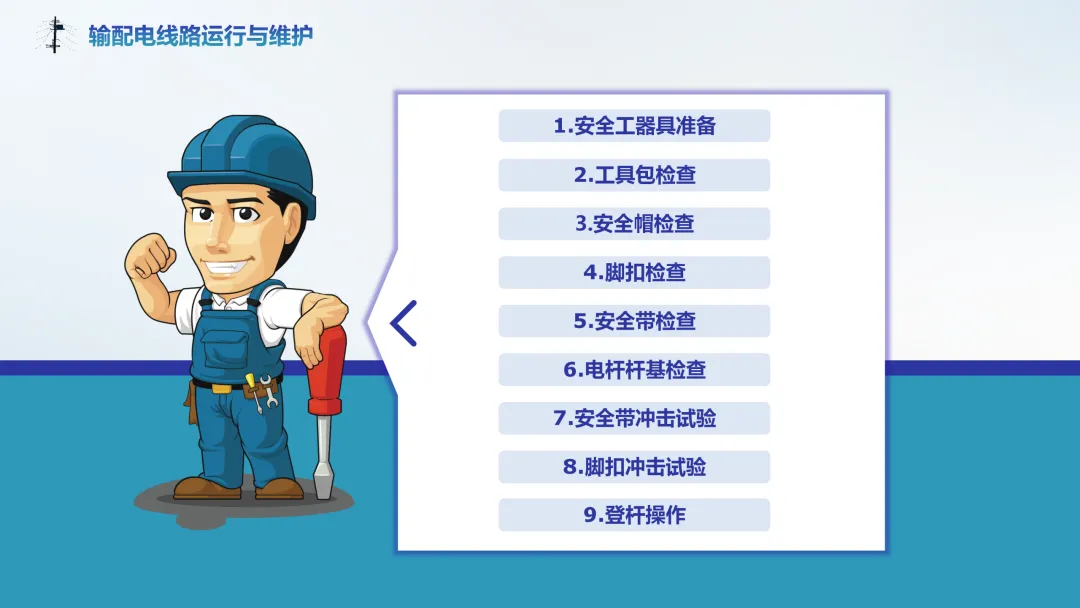 输配电线路运行与维护

1.安全工器具准备

2.工具包检查

3.安全帽检查

4.脚扣检查

5.安全带检查

6.电杆杆基检查

7.安全带冲击试验

8.脚扣冲击试验

9.登杆操作